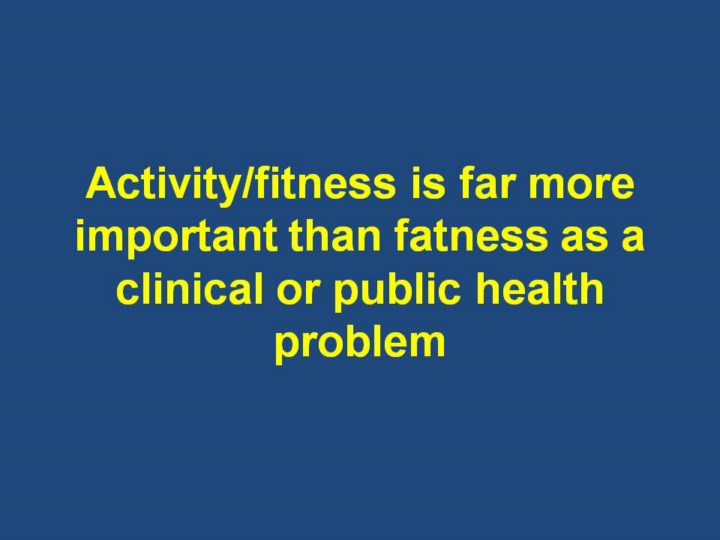 Activity/fitness is far more important than fatness as a clinical or public health problem